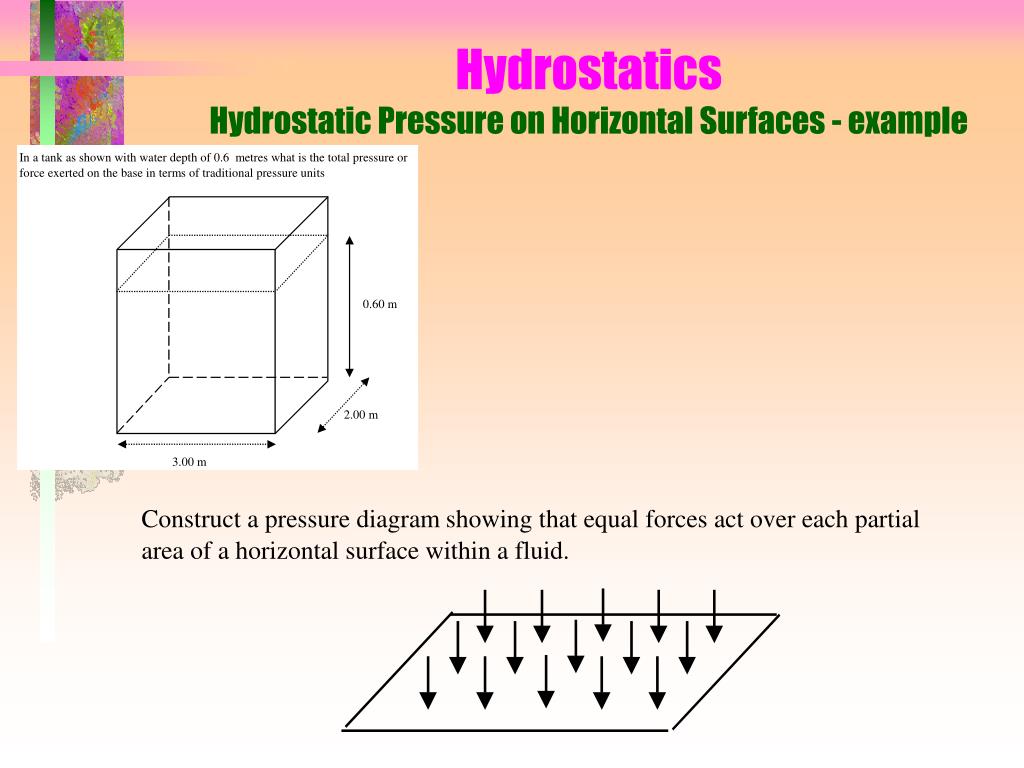 Hydrostatics
Hydrostatic Pressure on Horizontal Surfaces - example

In a tank as shown with water depth of 0.6 metres what is the total pressure or force exerted on the base in terms of traditional pressure units

0.60 m

2.00 m

3.00 m

Construct a pressure diagram showing that equal forces act over each partial area of a horizontal surface within a fluid.